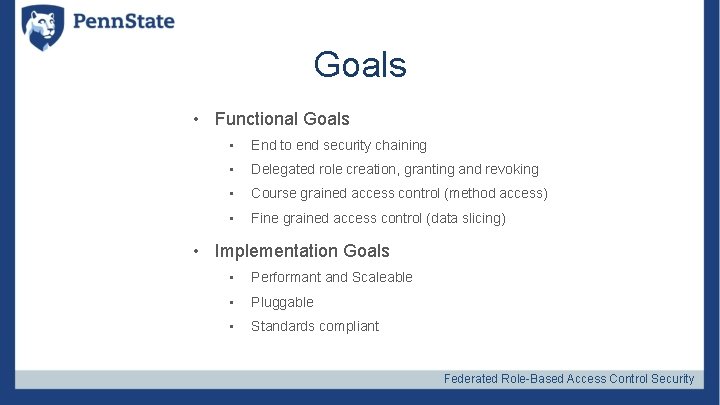 PennState

Goals

• Functional Goals
  ▪ End to end security chaining
  ▪ Delegated role creation, granting and revoking
  ▪ Course grained access control (method access)
  ▪ Fine grained access control (data slicing)

• Implementation Goals
  ▪ Performant and Scaleable
  ▪ Pluggable
  ▪ Standards compliant

Federated Role-Based Access Control Security